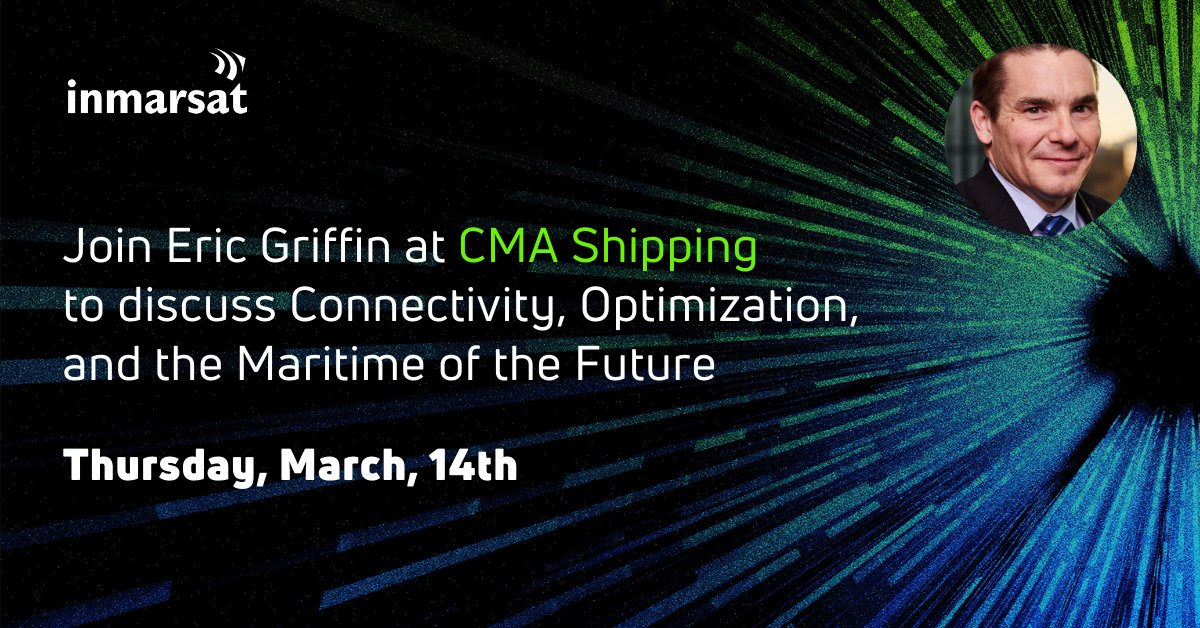 inmarsat

Join Eric Griffin at CMA Shipping to discuss Connectivity, Optimization, and the Maritime of the Future

Thursday, March, 14th